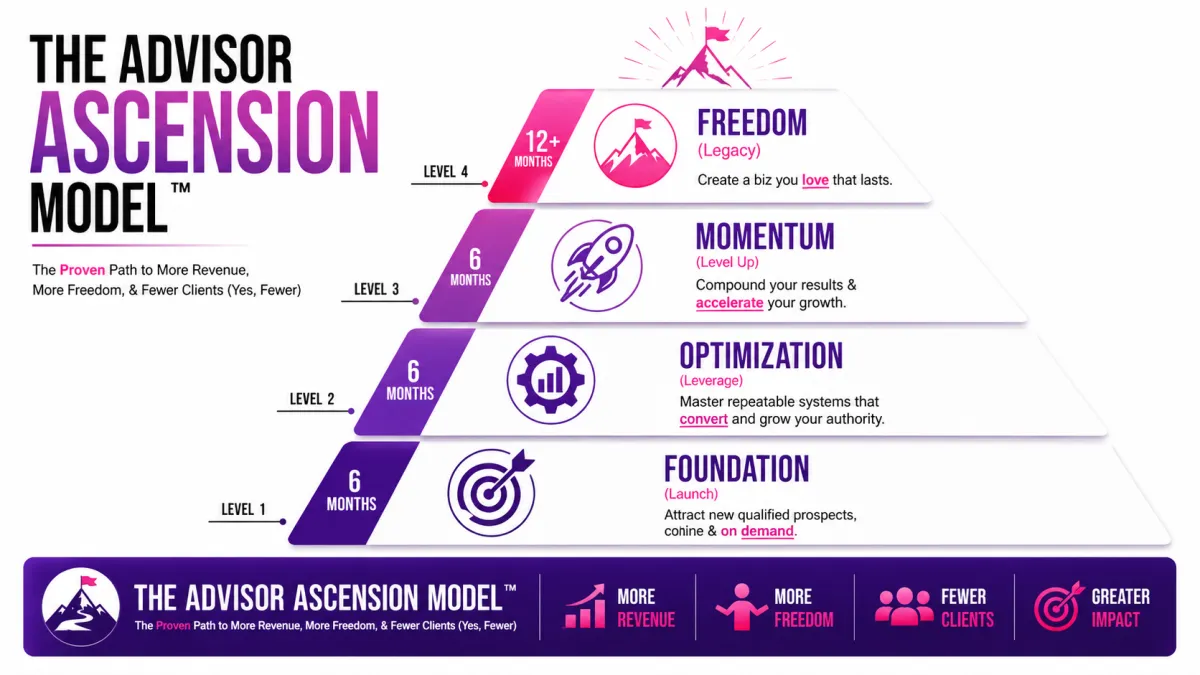 THE ADVISOR ASCENSION MODEL™

The Proven Path to More Revenue, More Freedom, & Fewer Clients (Yes, Fewer)

LEVEL 4
12+ MONTHS
FREEDOM
(Legacy)
Create a biz you love that lasts.

LEVEL 3
6 MONTHS
MOMENTUM
(Level Up)
Compound your results & accelerate your growth.

LEVEL 2
6 MONTHS
OPTIMIZATION
(Leverage)
Master repeatable systems that convert and grow your authority.

LEVEL 1
6 MONTHS
FOUNDATION
(Launch)
Attract new qualified prospects, conine & on demand.

THE ADVISOR ASCENSION MODEL™
The Proven Path to More Revenue, More Freedom, & Fewer Clients (Yes, Fewer)

MORE REVENUE
MORE FREEDOM
FEWER CLIENTS
GREATER IMPACT